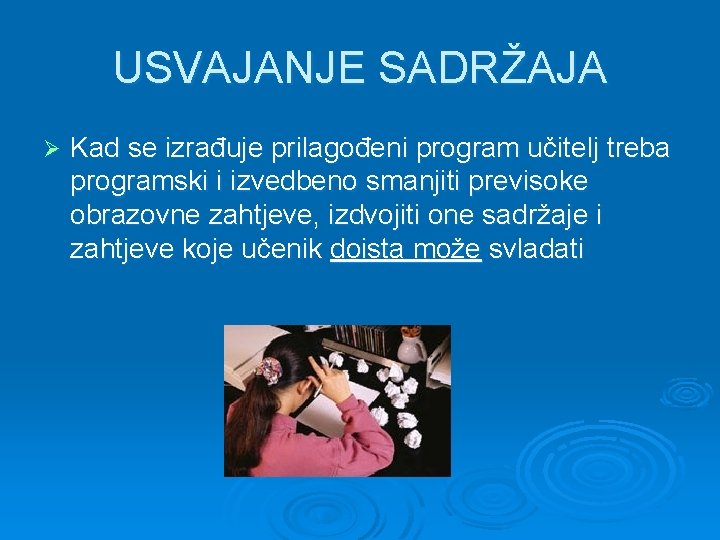 USVAJANJE SADRŽAJA

➢ Kad se izrađuje prilagođeni program učitelj treba programski i izvedbeno smanjiti previsoke obrazovne zahtjeve, izdvojiti one sadržaje i zahtjeve koje učenik doista može svladati